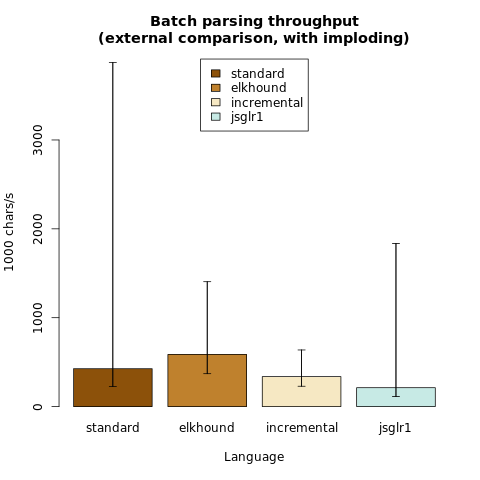 Batch parsing throughput
(external comparison, with imploding)

standard
elkhound
incremental
jsglr1

1000 chars/s

3000
2000
1000
0

standard
elkhound
incremental
jsglr1

Language